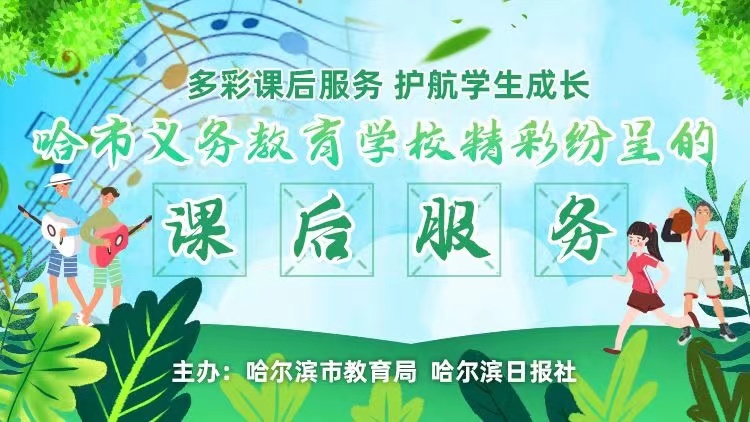 多彩课后服务 护航学生成长

哈市义务教育学校精彩纷呈的

课 后 服 务

主办：哈尔滨市教育局 哈尔滨日报社